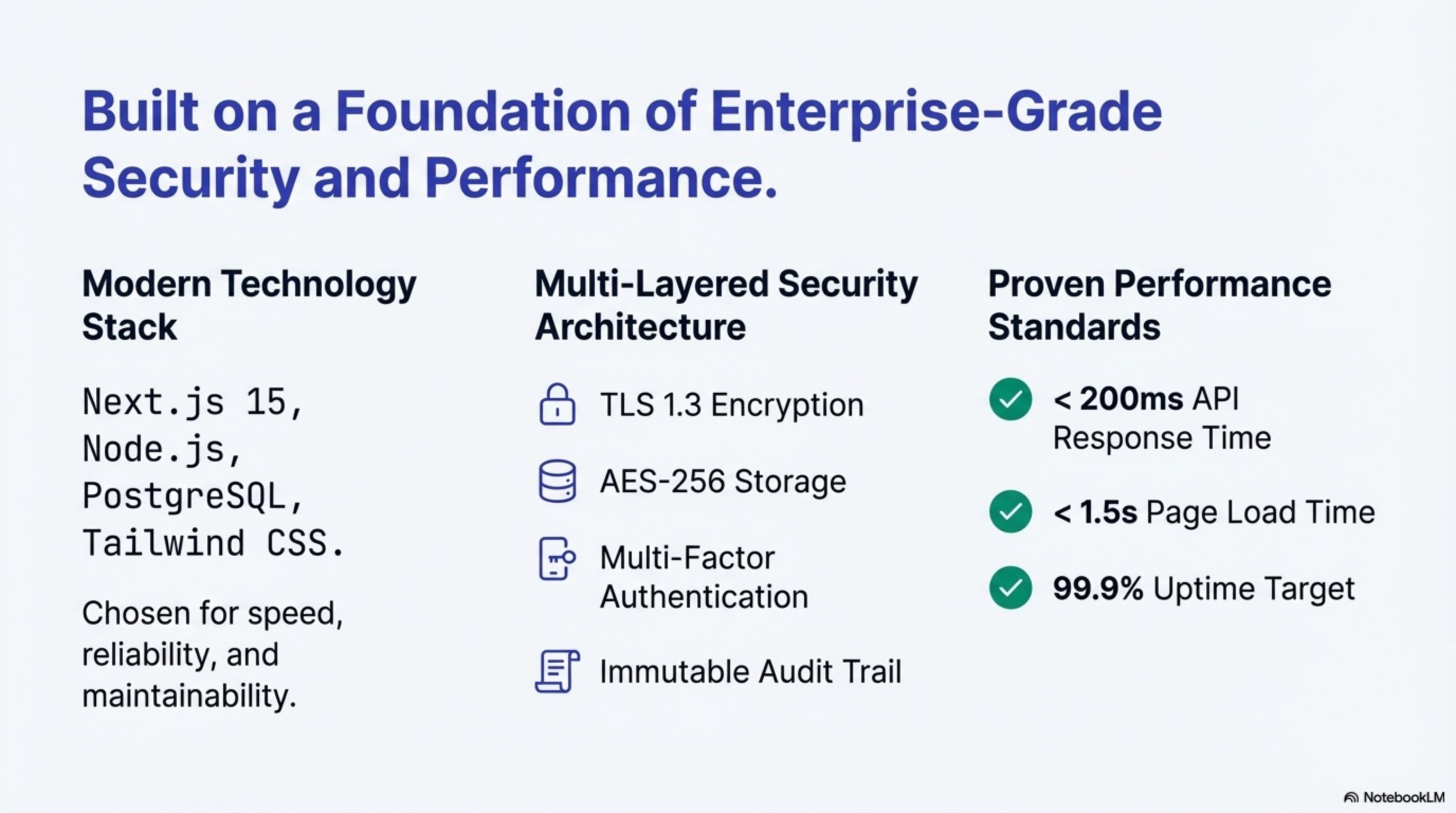 Built on a Foundation of Enterprise-Grade Security and Performance.

Modern Technology Stack

Next.js 15, Node.js, PostgreSQL, Tailwind CSS.

Chosen for speed, reliability, and maintainability.

Multi-Layered Security Architecture

TLS 1.3 Encryption

AES-256 Storage

Multi-Factor Authentication

Immutable Audit Trail

Proven Performance Standards

< 200ms API Response Time

< 1.5s Page Load Time

99.9% Uptime Target

NotebookLM